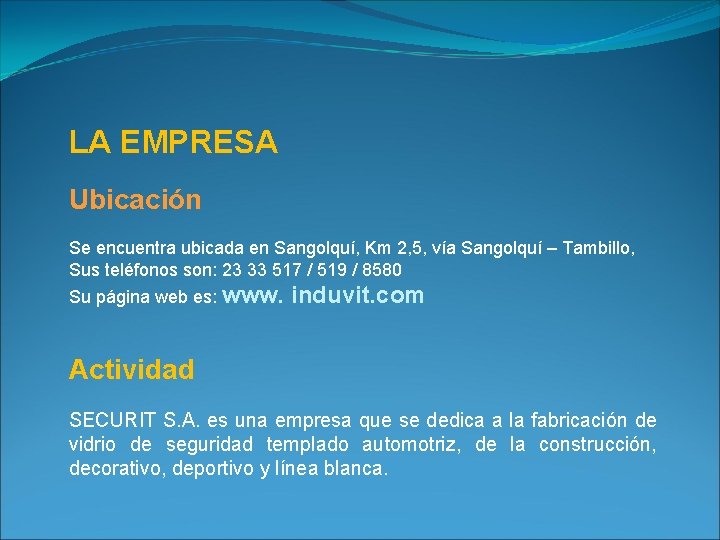 LA EMPRESA

Ubicación

Se encuentra ubicada en Sangolquí, Km 2,5, vía Sangolquí – Tambillo,
Sus teléfonos son: 23 33 517 / 519 / 8580
Su página web es: www. induvit.com

Actividad

SECURIT S.A. es una empresa que se dedica a la fabricación de vidrio de seguridad templado automotriz, de la construcción, decorativo, deportivo y línea blanca.